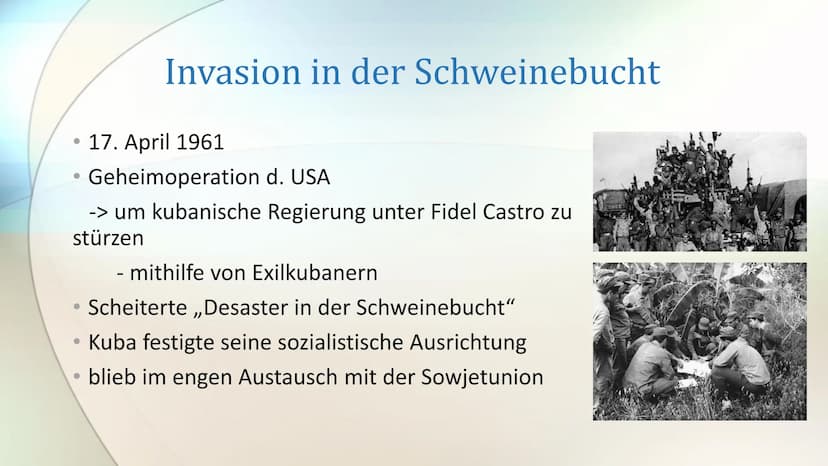 Invasion in der Schweinebucht

• 17. April 1961
• Geheimoperation d. USA
-> um kubanische Regierung unter Fidel Castro zu stürzen
- mithilfe von Exilkubanern
• Scheiterte „Desaster in der Schweinebucht“
• Kuba festigte seine sozialistische Ausrichtung
• blieb im engen Austausch mit der Sowjetunion